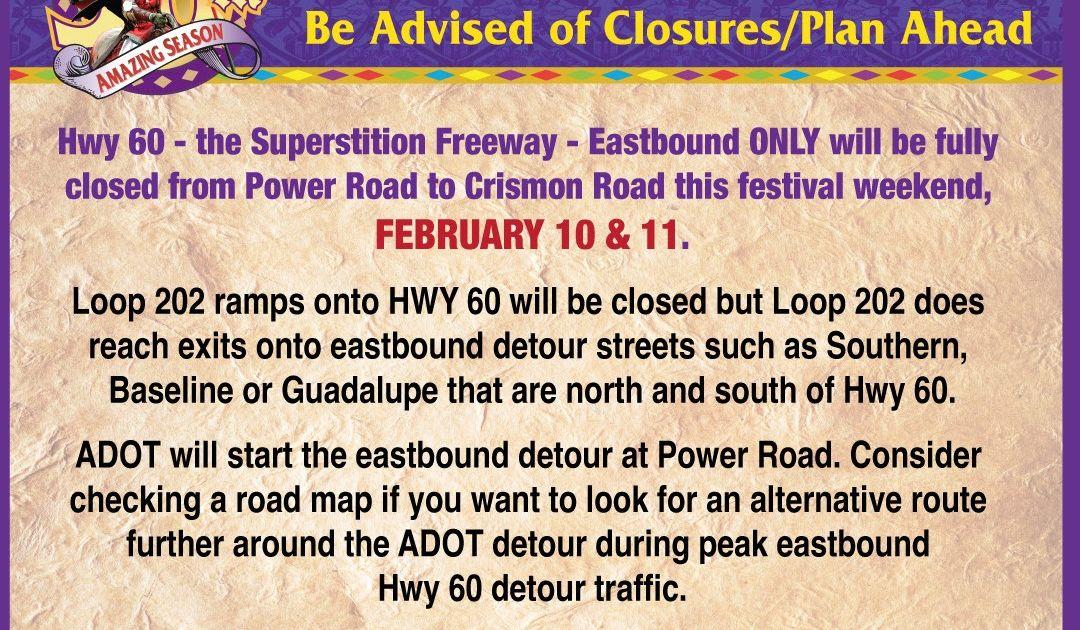 AMAZING SEASON

Be Advised of Closures/Plan Ahead

Hwy 60 - the Superstition Freeway - Eastbound ONLY will be fully closed from Power Road to Crismon Road this festival weekend, FEBRUARY 10 & 11.

Loop 202 ramps onto HWY 60 will be closed but Loop 202 does reach exits onto eastbound detour streets such as Southern, Baseline or Guadalupe that are north and south of Hwy 60.

ADOT will start the eastbound detour at Power Road. Consider checking a road map if you want to look for an alternative route further around the ADOT detour during peak eastbound Hwy 60 detour traffic.